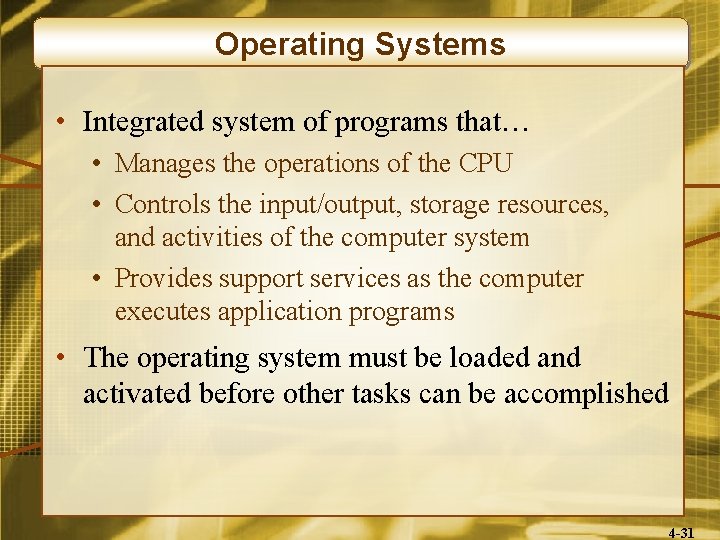 Operating Systems

• Integrated system of programs that…
  • Manages the operations of the CPU
  • Controls the input/output, storage resources, and activities of the computer system
  • Provides support services as the computer executes application programs
• The operating system must be loaded and activated before other tasks can be accomplished

4-31